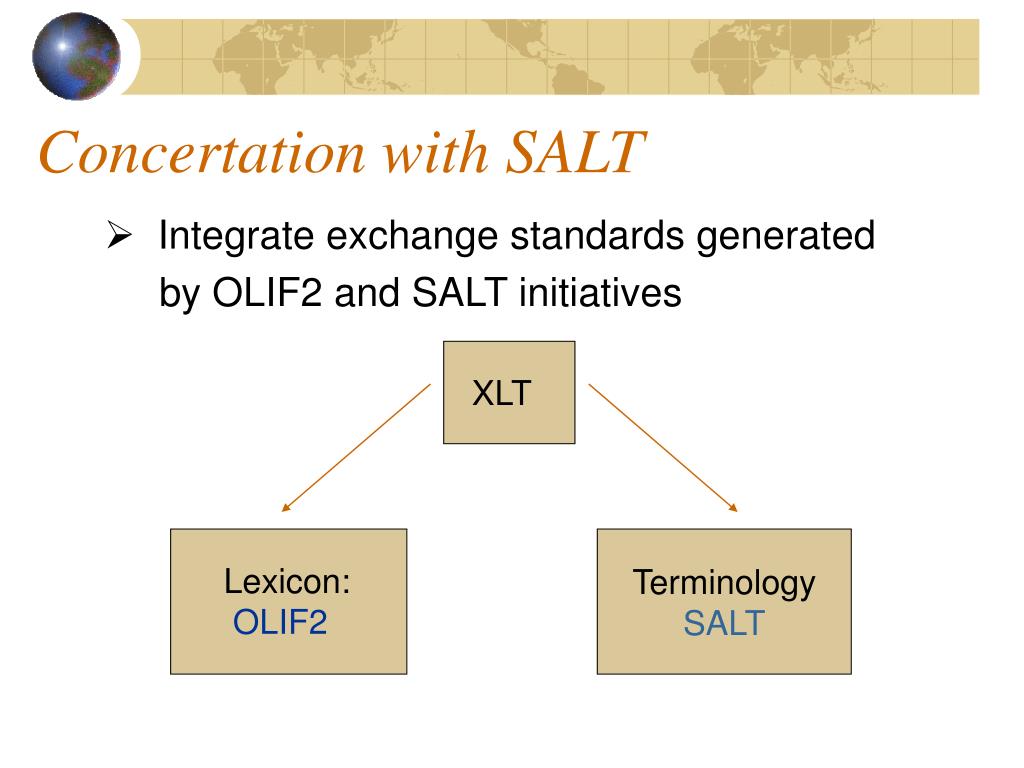 Concertation with SALT

➢ Integrate exchange standards generated by OLIF2 and SALT initiatives

XLT

Lexicon:
OLIF2

Terminology
SALT